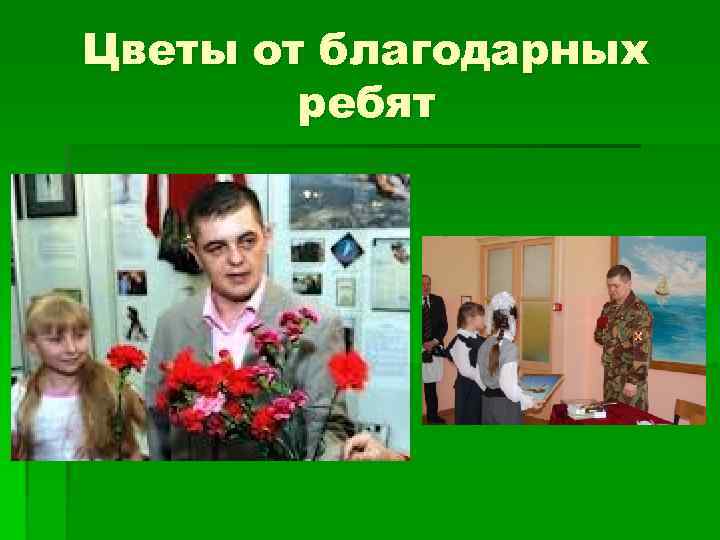 Цветы от благодарных ребят